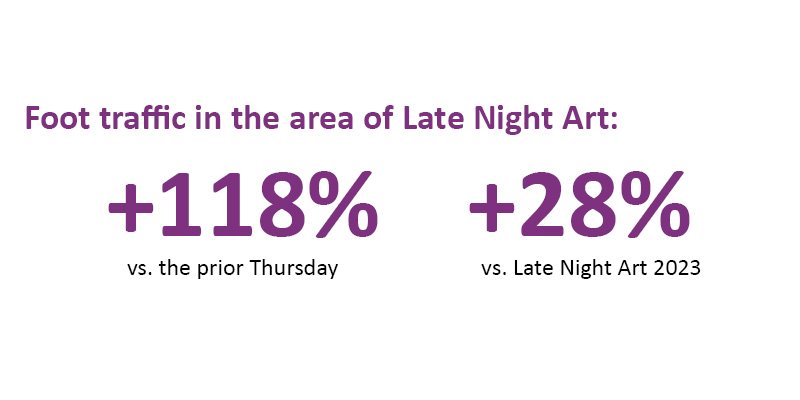 Foot traffic in the area of Late Night Art:

+118%
vs. the prior Thursday

+28%
vs. Late Night Art 2023